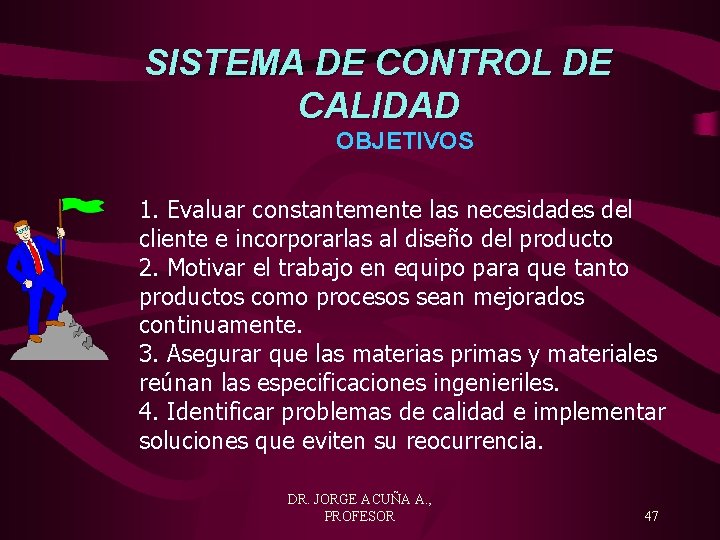 SISTEMA DE CONTROL DE CALIDAD

OBJETIVOS

1. Evaluar constantemente las necesidades del cliente e incorporarlas al diseño del producto
2. Motivar el trabajo en equipo para que tanto productos como procesos sean mejorados continuamente.
3. Asegurar que las materias primas y materiales reúnan las especificaciones ingenieriles.
4. Identificar problemas de calidad e implementar soluciones que eviten su reocurrencia.

DR. JORGE ACUÑA A., PROFESOR

47